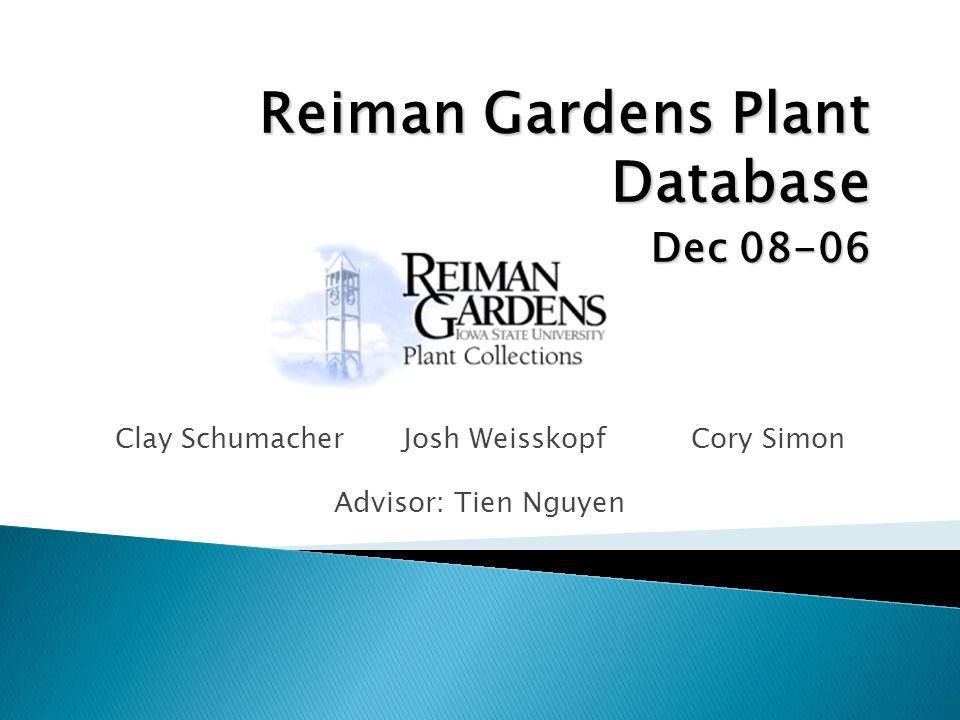 Reiman Gardens Plant Database

Dec 08-06

REIMAN GARDENS
IOWA STATE UNIVERSITY
Plant Collections

Clay Schumacher Josh Weisskopf Cory Simon

Advisor: Tien Nguyen